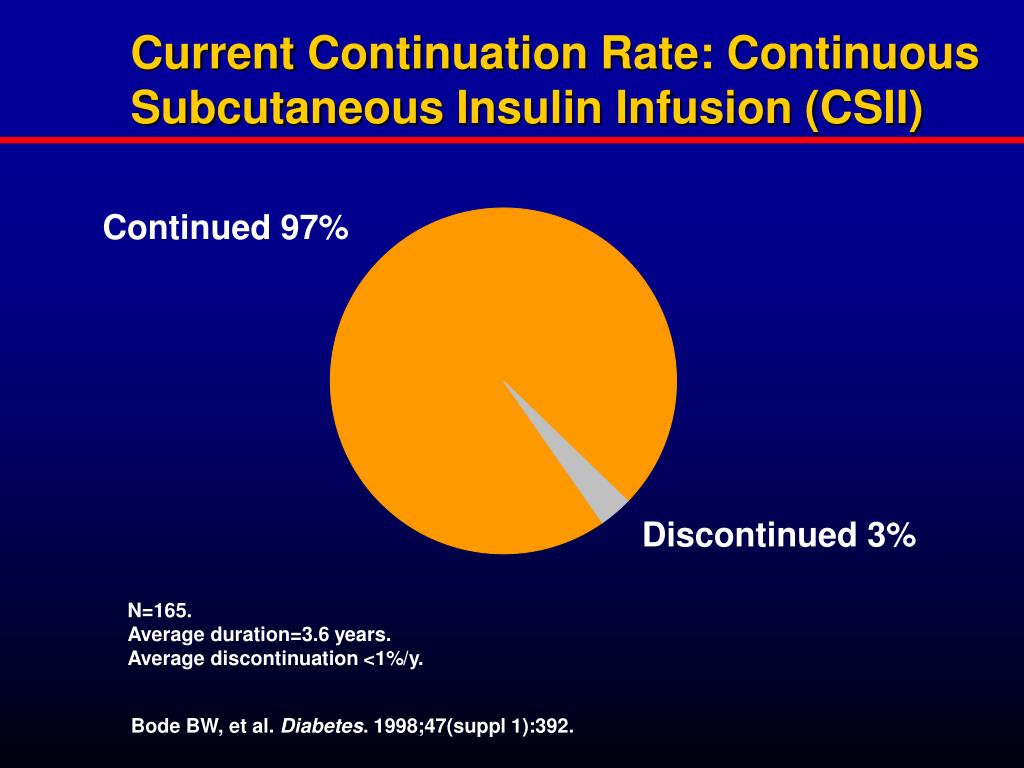 Current Continuation Rate: Continuous Subcutaneous Insulin Infusion (CSII)

Continued 97%

Discontinued 3%

N=165.
Average duration=3.6 years.
Average discontinuation <1%/y.

Bode BW, et al. Diabetes. 1998;47(suppl 1):392.